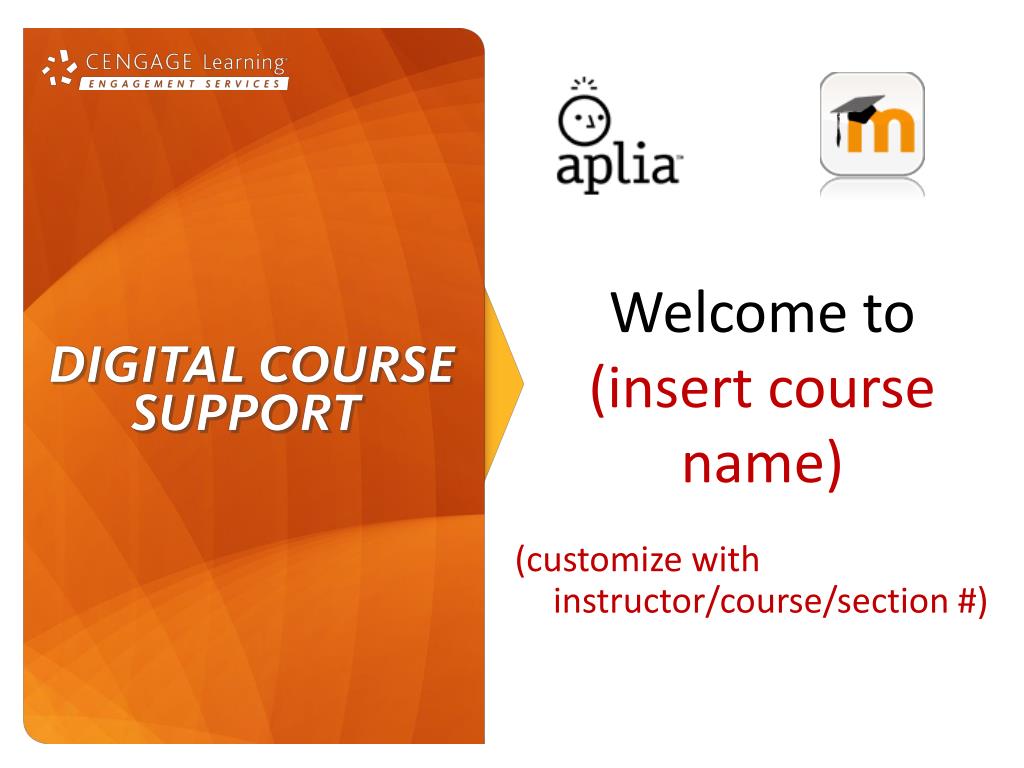 CENGAGE Learning
ENGAGEMENT SERVICES

DIGITAL COURSE SUPPORT

aplia

m

Welcome to
(insert course name)

(customize with instructor/course/section #)